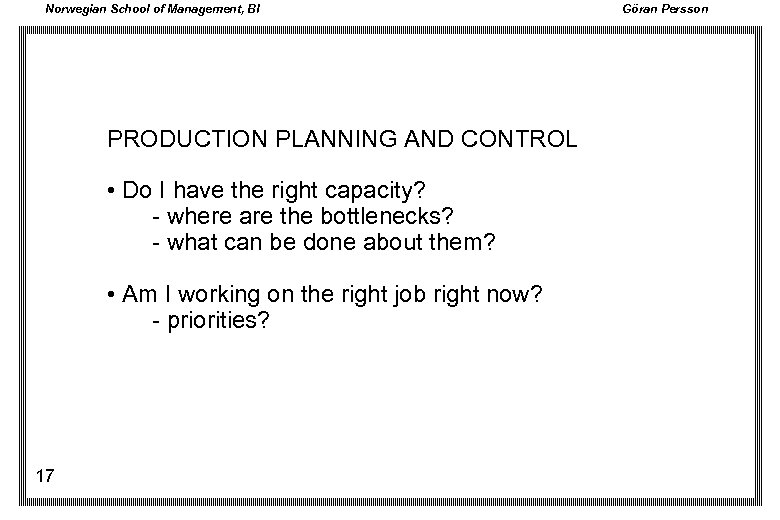 Norwegian School of Management, BI

Göran Persson

PRODUCTION PLANNING AND CONTROL

• Do I have the right capacity?
- where are the bottlenecks?
- what can be done about them?

• Am I working on the right job right now?
- priorities?

17